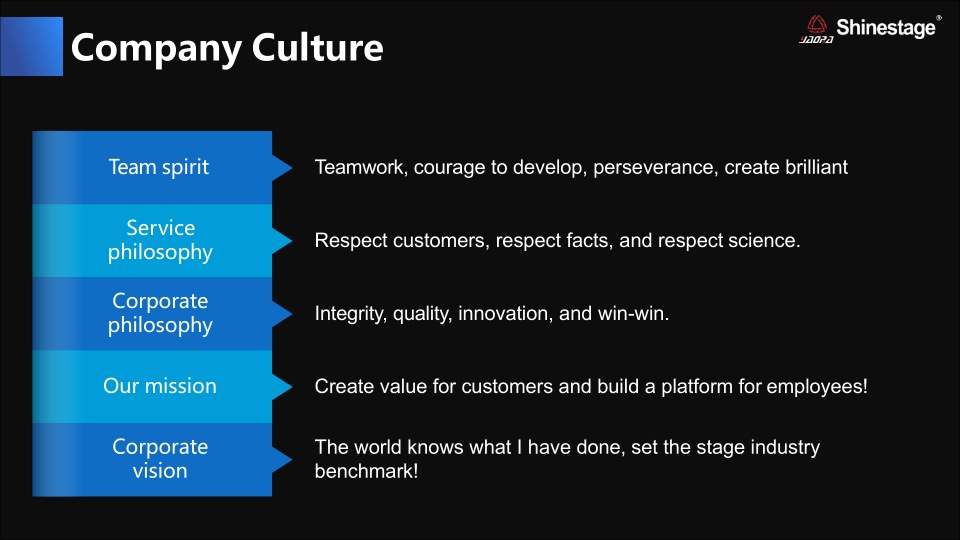 Company Culture

JAOPA Shinestage®

Team spirit
Teamwork, courage to develop, perseverance, create brilliant

Service philosophy
Respect customers, respect facts, and respect science.

Corporate philosophy
Integrity, quality, innovation, and win-win.

Our mission
Create value for customers and build a platform for employees!

Corporate vision
The world knows what I have done, set the stage industry benchmark!